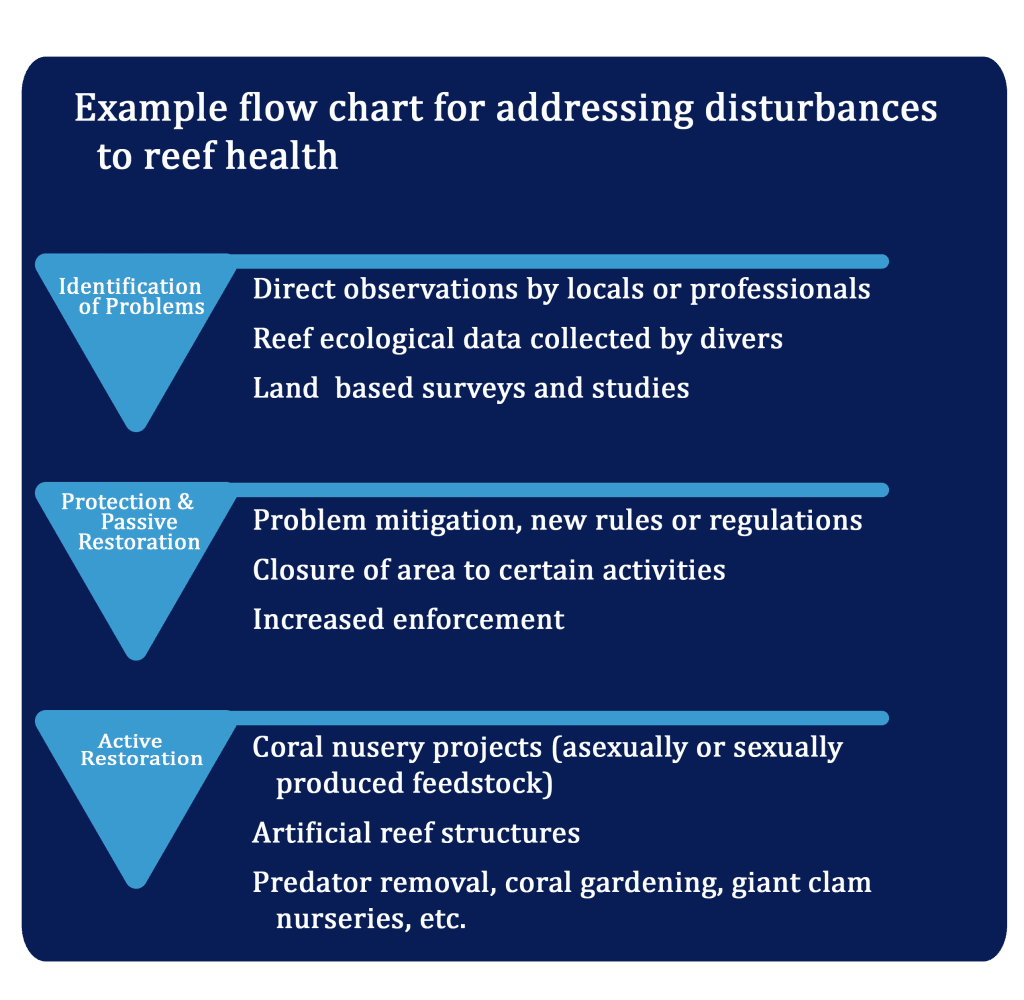 Example flow chart for addressing disturbances to reef health

Identification of Problems

Direct observations by locals or professionals

Reef ecological data collected by divers

Land  based surveys and studies

Protection & Passive Restoration

Problem mitigation, new rules or regulations

Closure of area to certain activities

Increased enforcement

Active Restoration

Coral nusery projects (asexually or sexually produced feedstock)

Artificial reef structures

Predator removal, coral gardening, giant clam nurseries, etc.